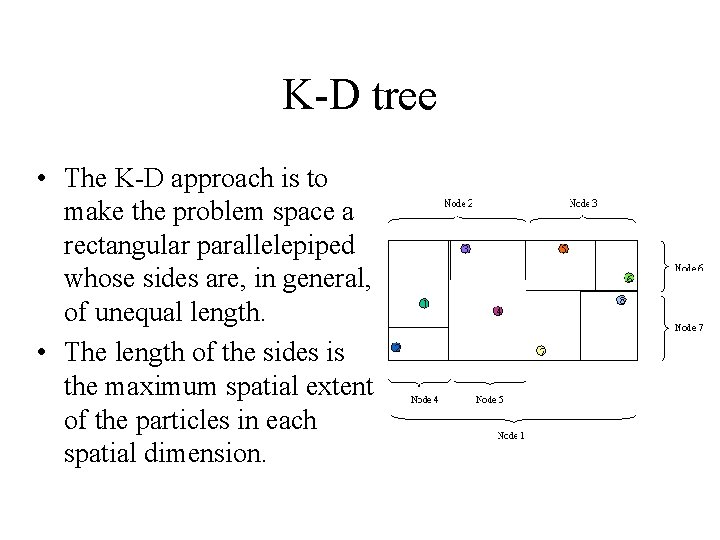 K-D tree

• The K-D approach is to make the problem space a rectangular parallelepiped whose sides are, in general, of unequal length.

• The length of the sides is the maximum spatial extent of the particles in each spatial dimension.

Node 2

Node 3

Node 6

Node 7

Node 4

Node 5

Node 1